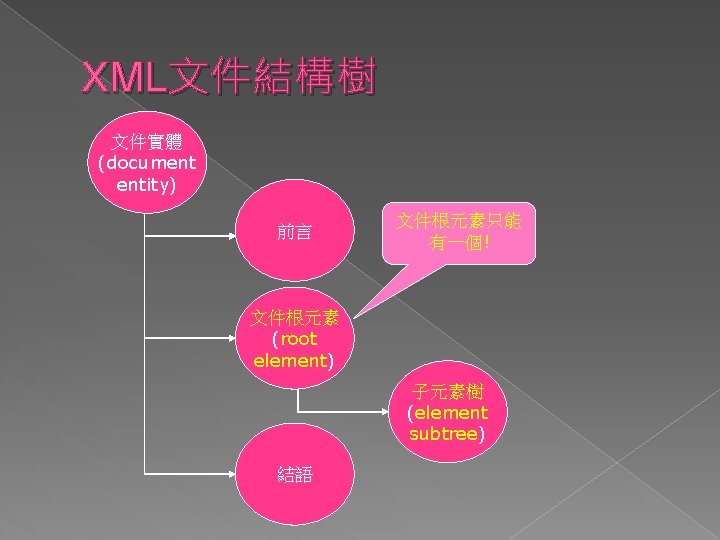 XML文件結構樹

文件實體 (document entity)

前言

文件根元素只能有一個!

文件根元素 (root element)

子元素樹 (element subtree)

結語